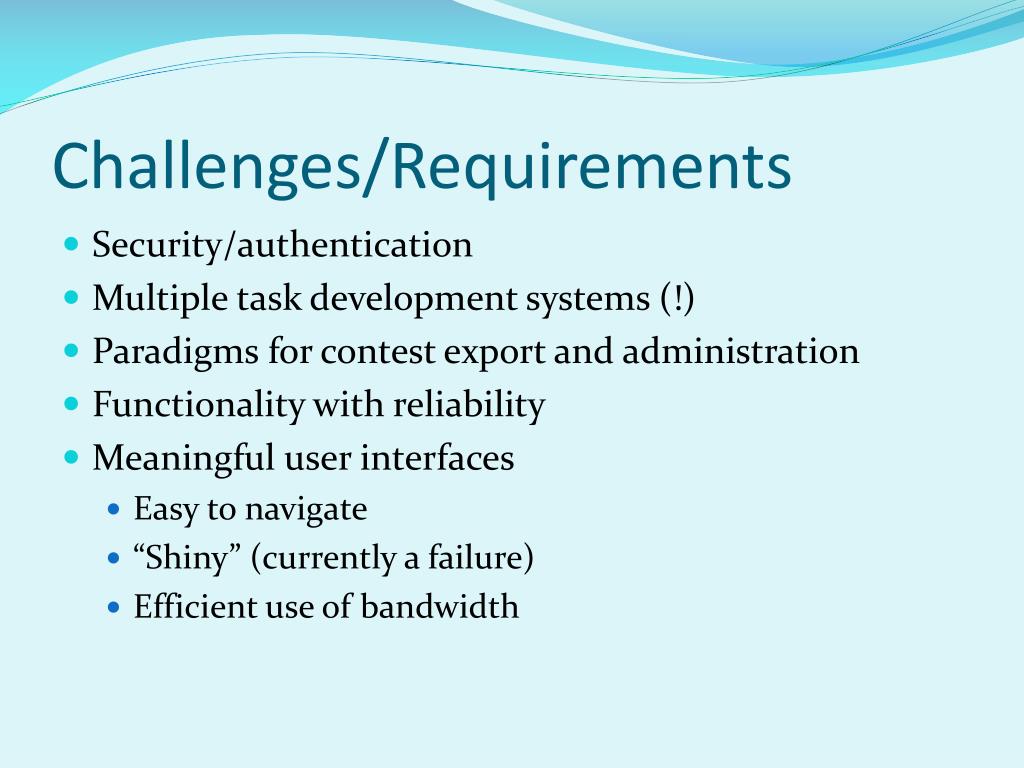 Challenges/Requirements

- Security/authentication
- Multiple task development systems (!)
- Paradigms for contest export and administration
- Functionality with reliability
- Meaningful user interfaces
  - Easy to navigate
  - “Shiny” (currently a failure)
  - Efficient use of bandwidth